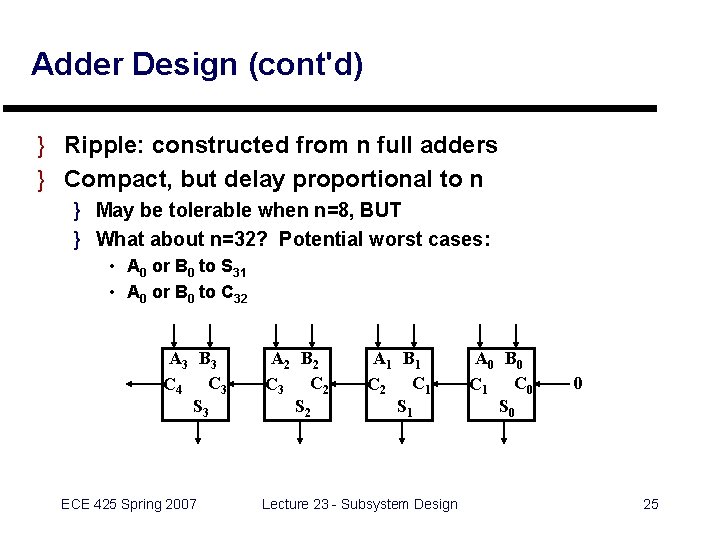 Adder Design (cont'd)

} Ripple: constructed from n full adders

} Compact, but delay proportional to n

} May be tolerable when n=8, BUT

} What about n=32? Potential worst cases:

• $A_0$ or $B_0$ to $S_{31}$

• $A_0$ or $B_0$ to $C_{32}$

$A_3$ $B_3$ $C_4$ $C_3$ $S_3$

$A_2$ $B_2$ $C_3$ $C_2$ $S_2$

$A_1$ $B_1$ $C_2$ $C_1$ $S_1$

$A_0$ $B_0$ $C_1$ $C_0$ $S_0$

0

ECE 425 Spring 2007 Lecture 23 - Subsystem Design 25